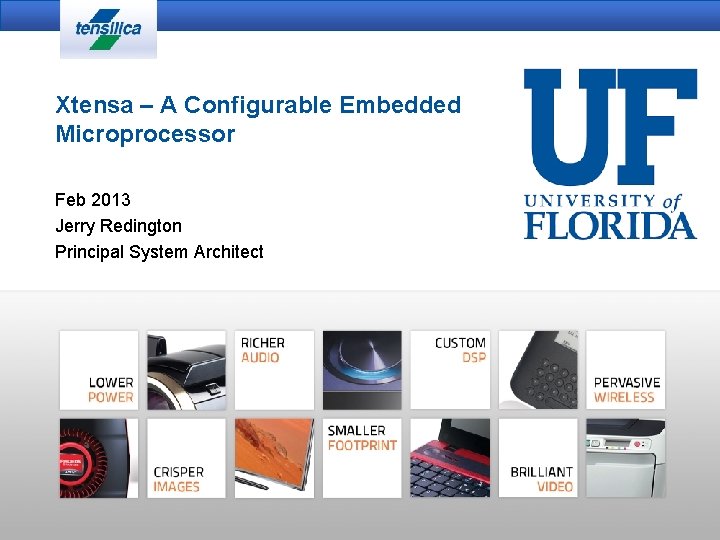 tensilica

Xtensa – A Configurable Embedded Microprocessor

Feb 2013
Jerry Redington
Principal System Architect

UF
UNIVERSITY of
FLORIDA

LOWER POWER

RICHER AUDIO

CUSTOM DSP

PERVASIVE WIRELESS

CRISPER IMAGES

SMALLER FOOTPRINT

BRILLIANT VIDEO